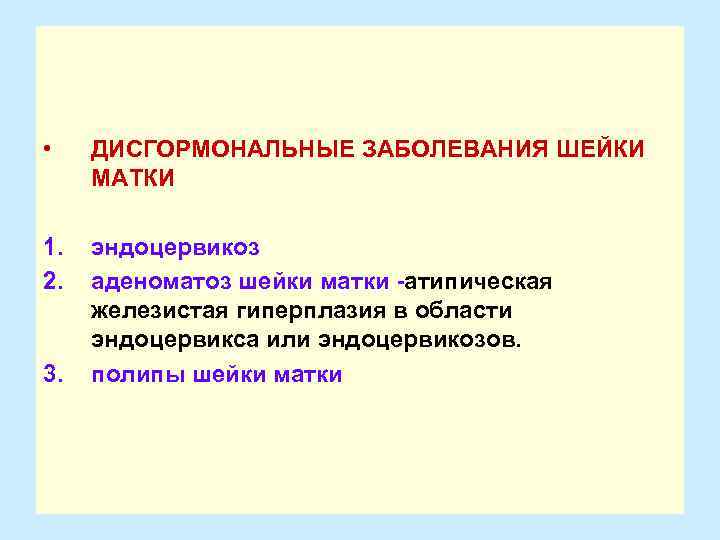 • ДИСГОРМОНАЛЬНЫЕ ЗАБОЛЕВАНИЯ ШЕЙКИ МАТКИ

1. эндоцервикоз
2. аденоматоз шейки матки -атипическая железистая гиперплазия в области эндоцервикса или эндоцервикозов.
3. полипы шейки матки